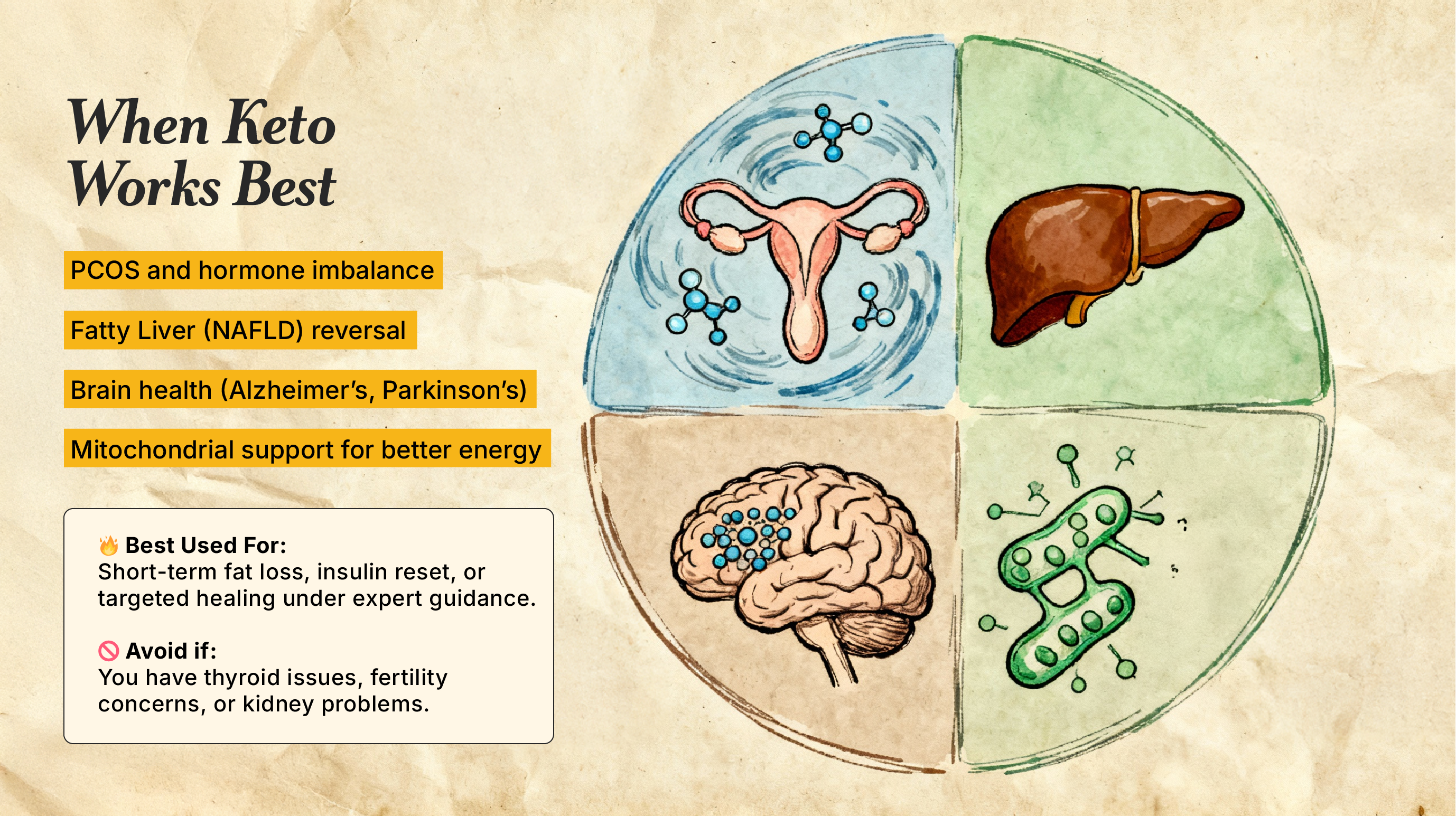 When Keto Works Best

PCOS and hormone imbalance

Fatty Liver (NAFLD) reversal

Brain health (Alzheimer's, Parkinson's)

Mitochondrial support for better energy

🔥 Best Used For:
Short-term fat loss, insulin reset, or targeted healing under expert guidance.

🚫 Avoid if:
You have thyroid issues, fertility concerns, or kidney problems.